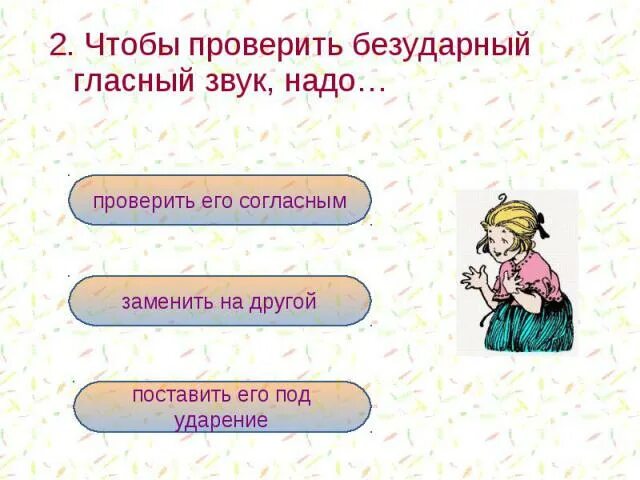 2. Чтобы проверить безударный гласный звук, надо…

проверить его согласным

заменить на другой

поставить его под ударение